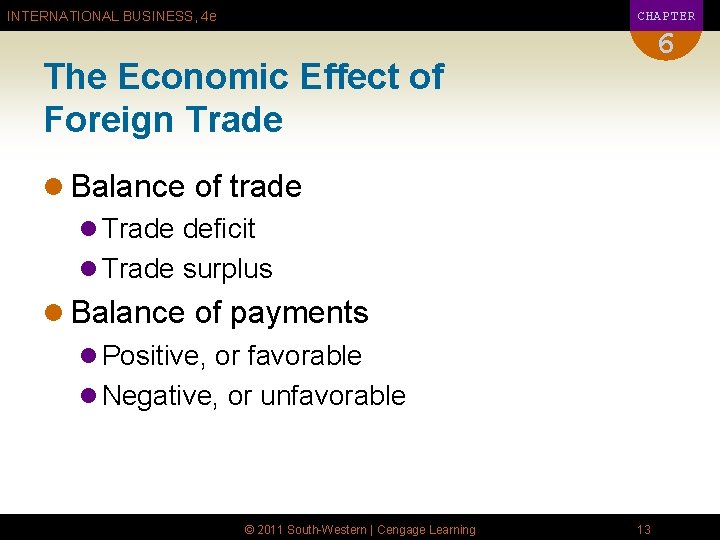 INTERNATIONAL BUSINESS, 4e

CHAPTER
6

The Economic Effect of Foreign Trade

Balance of trade
Trade deficit
Trade surplus
Balance of payments
Positive, or favorable
Negative, or unfavorable

© 2011 South-Western | Cengage Learning

13